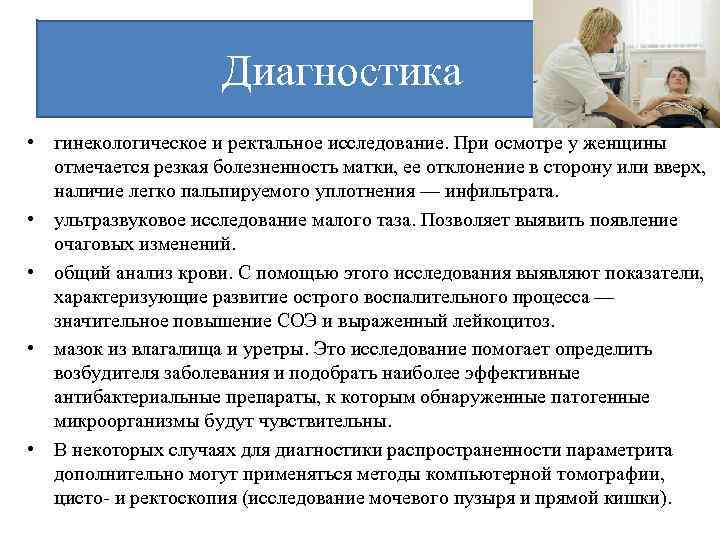 Диагностика

• гинекологическое и ректальное исследование. При осмотре у женщины отмечается резкая болезненность матки, ее отклонение в сторону или вверх, наличие легко пальпируемого уплотнения — инфильтрата.
• ультразвуковое исследование малого таза. Позволяет выявить появление очаговых изменений.
• общий анализ крови. С помощью этого исследования выявляют показатели, характеризующие развитие острого воспалительного процесса — значительное повышение СОЭ и выраженный лейкоцитоз.
• мазок из влагалища и уретры. Это исследование помогает определить возбудителя заболевания и подобрать наиболее эффективные антибактериальные препараты, к которым обнаруженные патогенные микроорганизмы будут чувствительны.
• В некоторых случаях для диагностики распространенности параметрита дополнительно могут применяться методы компьютерной томографии, цисто- и ректоскопия (исследование мочевого пузыря и прямой кишки).